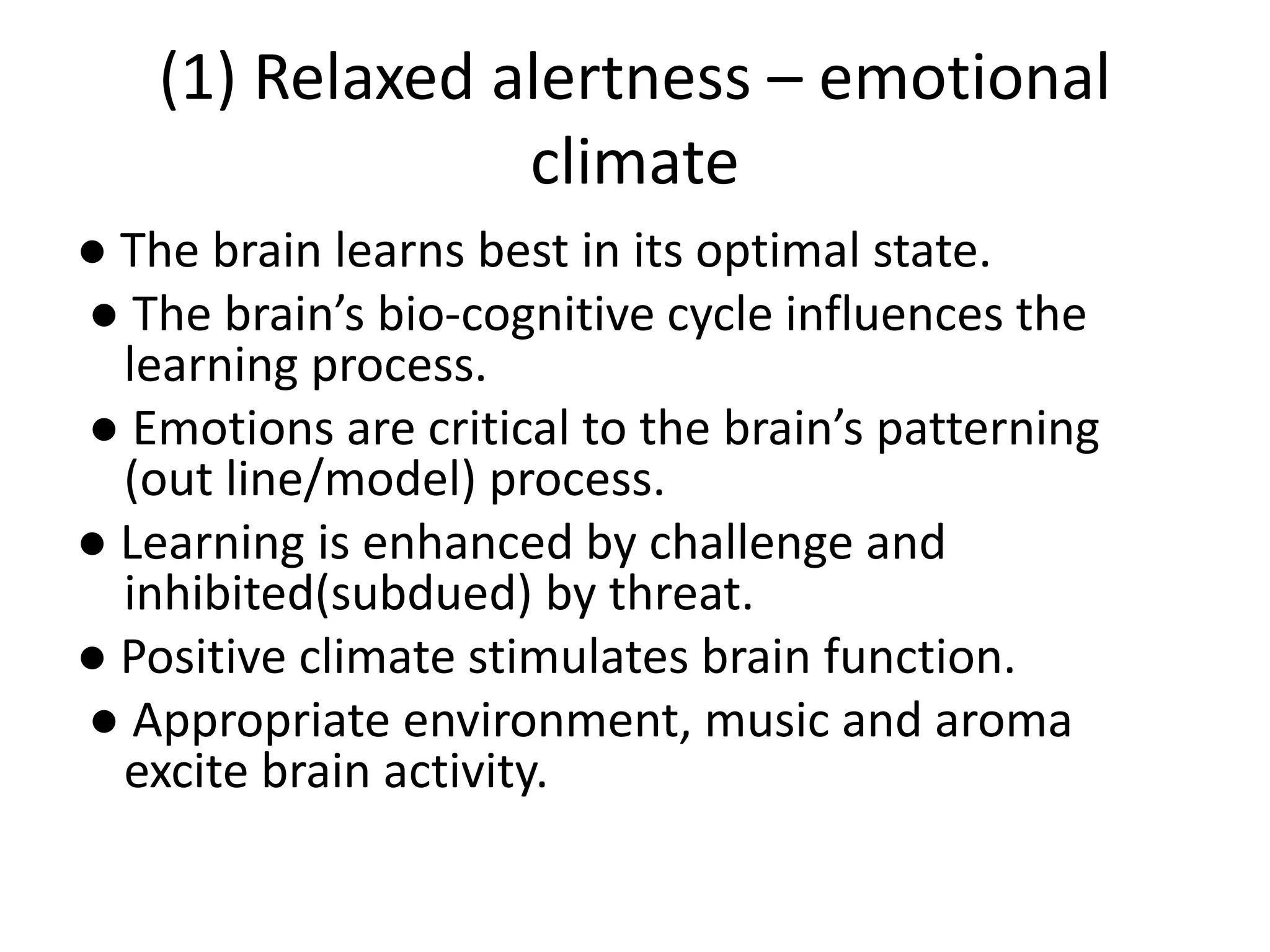 (1) Relaxed alertness – emotional climate

● The brain learns best in its optimal state.

● The brain’s bio-cognitive cycle influences the learning process.

● Emotions are critical to the brain’s patterning (out line/model) process.

● Learning is enhanced by challenge and inhibited(subdued) by threat.

● Positive climate stimulates brain function.

● Appropriate environment, music and aroma excite brain activity.